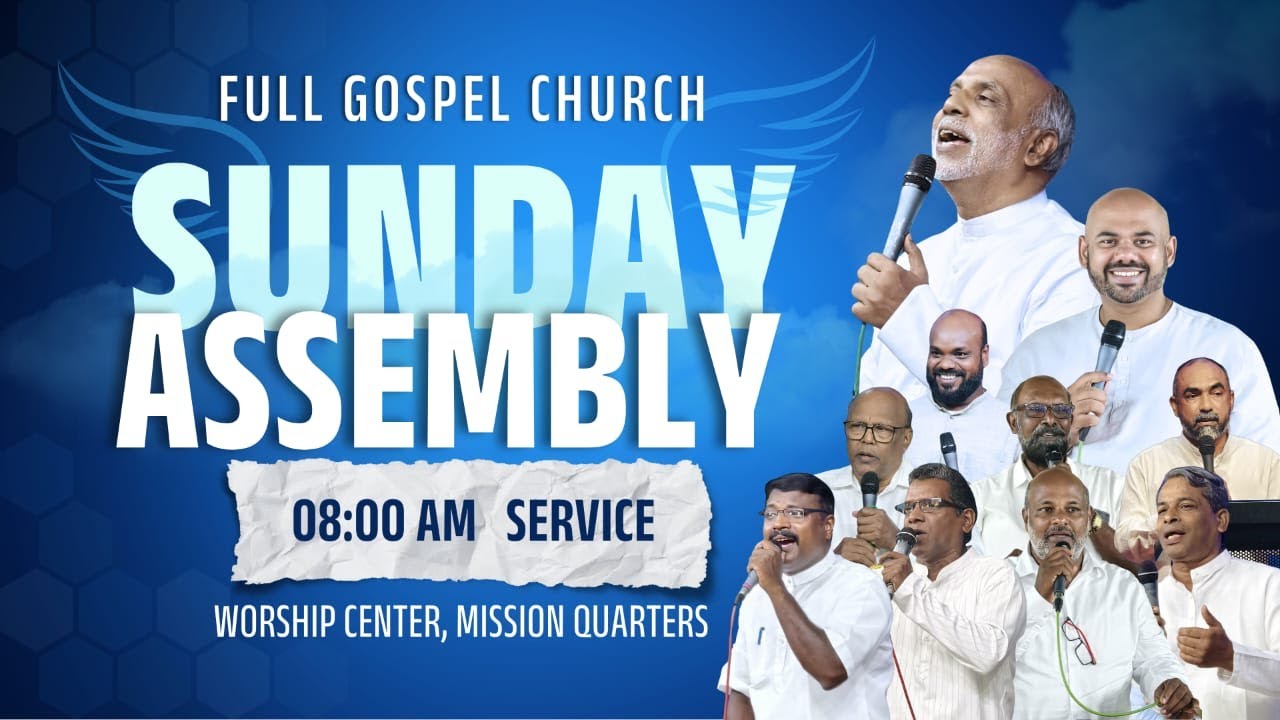 FULL GOSPEL CHURCH

SUNDAY ASSEMBLY

08:00 AM SERVICE

WORSHIP CENTER, MISSION QUARTERS